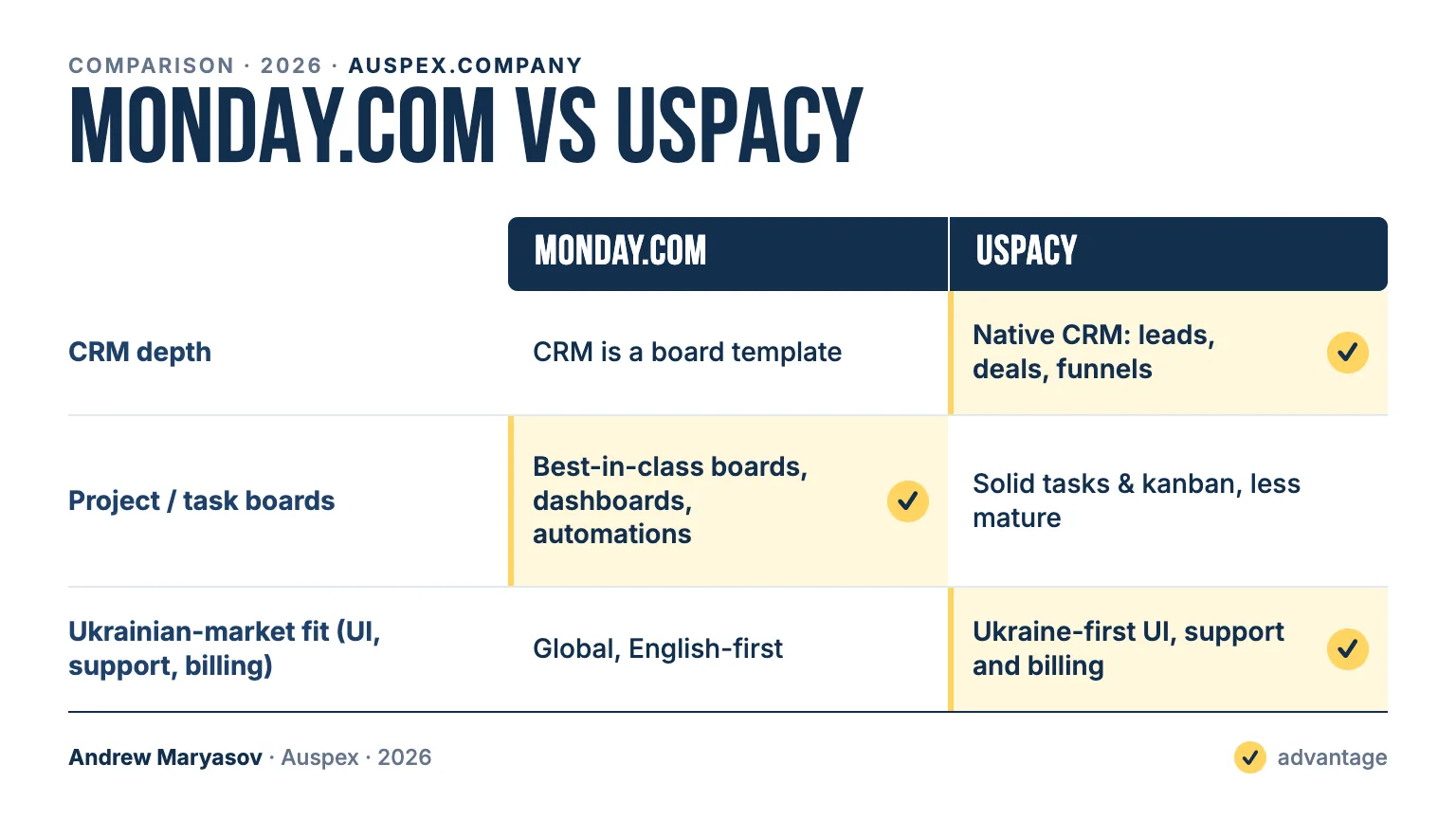 COMPARISON · 2026 · AUSPEX.COMPANY

MONDAY.COM VS USPACY

| | MONDAY.COM | USPACY |
|---|---|---|
| CRM depth | CRM is a board template | Native CRM: leads, deals, funnels ✓ |
| Project / task boards | Best-in-class boards, dashboards, automations ✓ | Solid tasks & kanban, less mature |
| Ukrainian-market fit (UI, support, billing) | Global, English-first | Ukraine-first UI, support and billing ✓ |

Andrew Maryasov · Auspex · 2026

✓ advantage